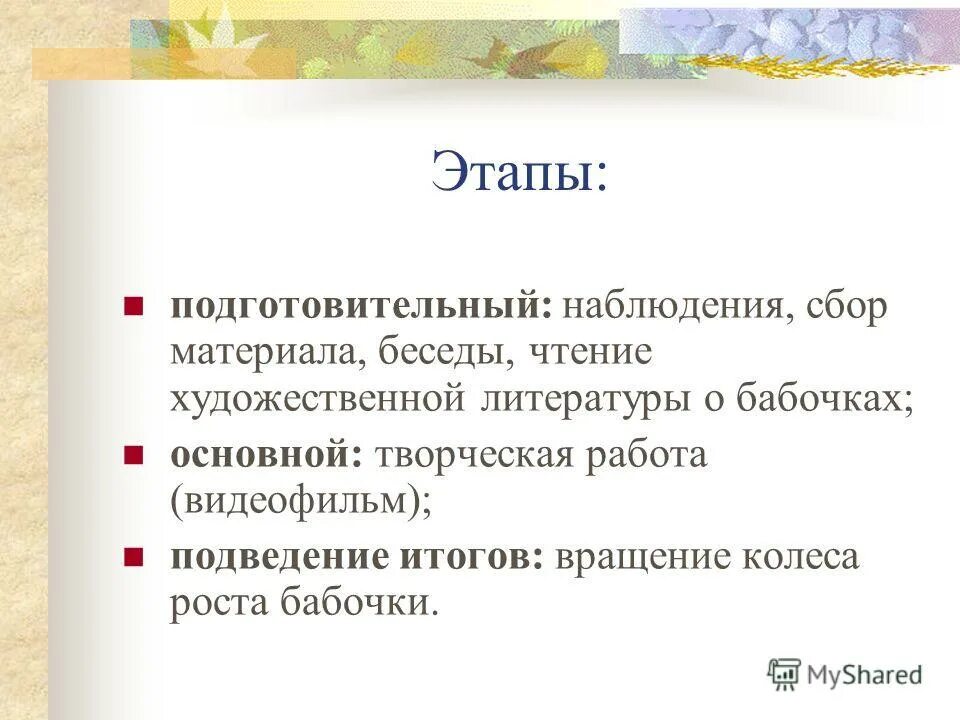 Этапы:

подготовительный: наблюдения, сбор материала, беседы, чтение художественной литературы о бабочках;

основной: творческая работа (видеофильм);

подведение итогов: вращение колеса роста бабочки.

MyShared